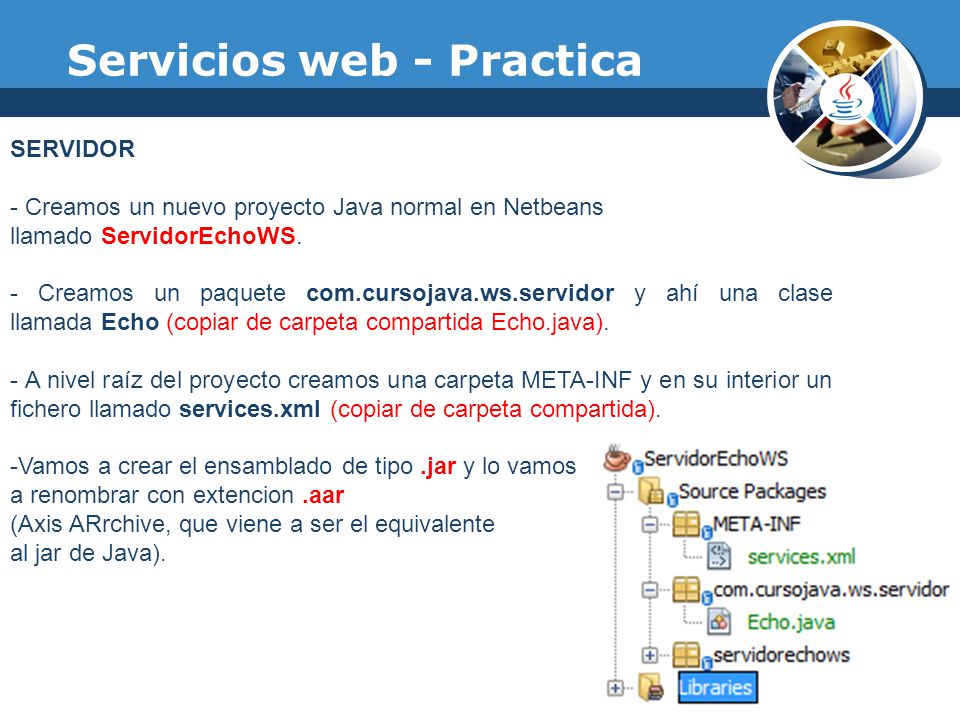 Servicios web - Practica

SERVIDOR

- Creamos un nuevo proyecto Java normal en Netbeans llamado ServidorEchoWS.

- Creamos un paquete com.cursojava.ws.servidor y ahí una clase llamada Echo (copiar de carpeta compartida Echo.java).

- A nivel raíz del proyecto creamos una carpeta META-INF y en su interior un fichero llamado services.xml (copiar de carpeta compartida).

-Vamos a crear el ensamblado de tipo .jar y lo vamos a renombrar con extencion .aar
(Axis ARrchive, que viene a ser el equivalente al jar de Java).

ServidorEchoWS
Source Packages
META-INF
services.xml
com.cursojava.ws.servidor
Echo.java
servidorechows
Libraries